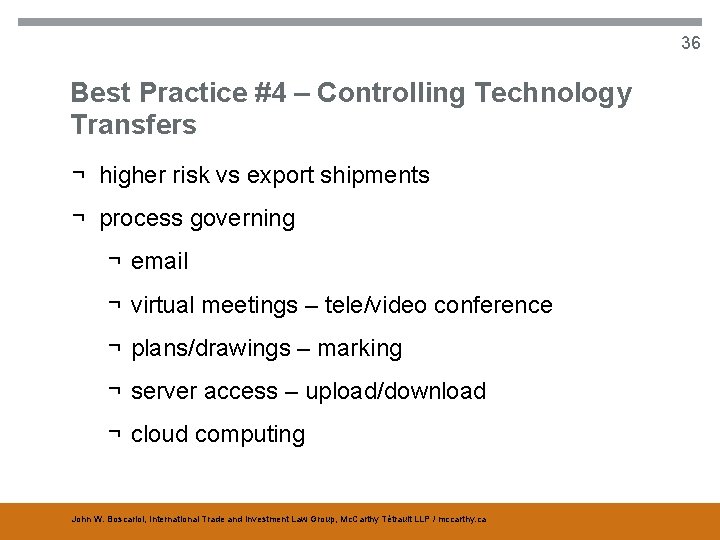 36

Best Practice #4 – Controlling Technology Transfers

¬ higher risk vs export shipments

¬ process governing

¬ email

¬ virtual meetings – tele/video conference

¬ plans/drawings – marking

¬ server access – upload/download

¬ cloud computing

John W. Boscariol, International Trade and Investment Law Group, McCarthy Tétrault LLP / mccarthy.ca